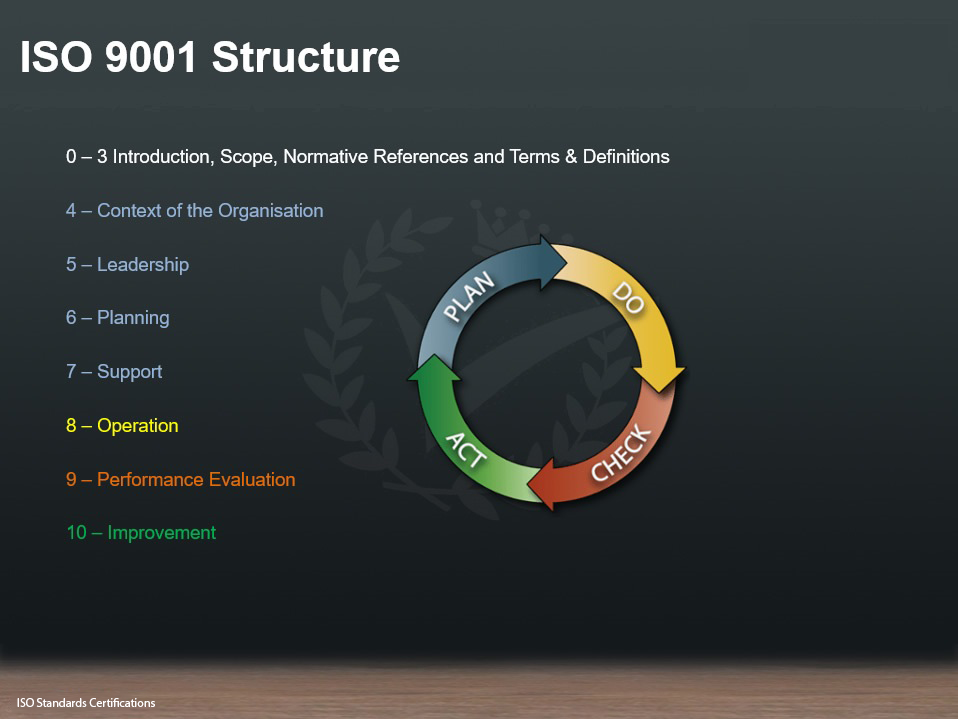 ISO 9001 Structure

0 – 3 Introduction, Scope, Normative References and Terms & Definitions

4 – Context of the Organisation

5 – Leadership

6 – Planning

7 – Support

8 – Operation

9 – Performance Evaluation

10 – Improvement

PLAN
DO
CHECK
ACT

ISO Standards Certifications